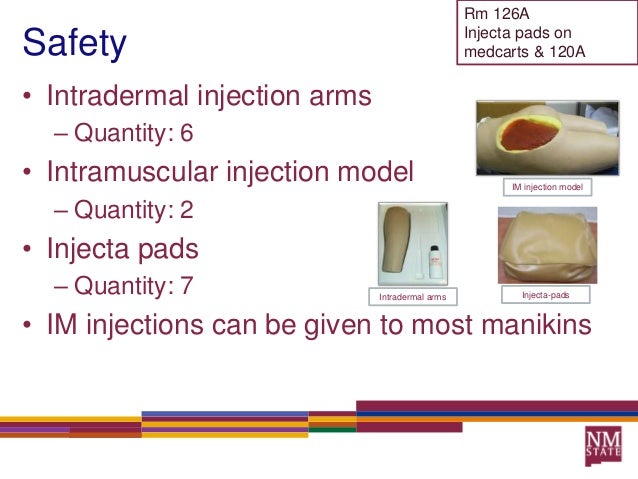 Safety

Rm 126A
Injecta pads on medcarts & 120A

• Intradermal injection arms
– Quantity: 6
• Intramuscular injection model
– Quantity: 2
• Injecta pads
– Quantity: 7
• IM injections can be given to most manikins

IM injection model

Intradermal arms

Injecta-pads

NM STATE